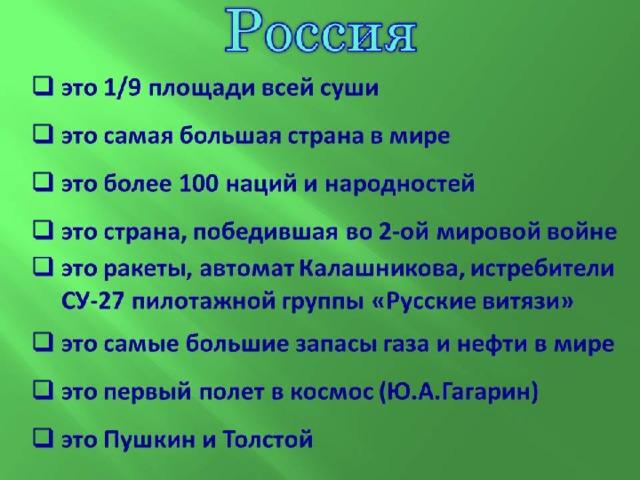 Россия

❑ это 1/9 площади всей суши

❑ это самая большая страна в мире

❑ это более 100 наций и народностей

❑ это страна, победившая во 2-ой мировой войне

❑ это ракеты, автомат Калашникова, истребители СУ-27 пилотажной группы «Русские витязи»

❑ это самые большие запасы газа и нефти в мире

❑ это первый полет в космос (Ю.А.Гагарин)

❑ это Пушкин и Толстой